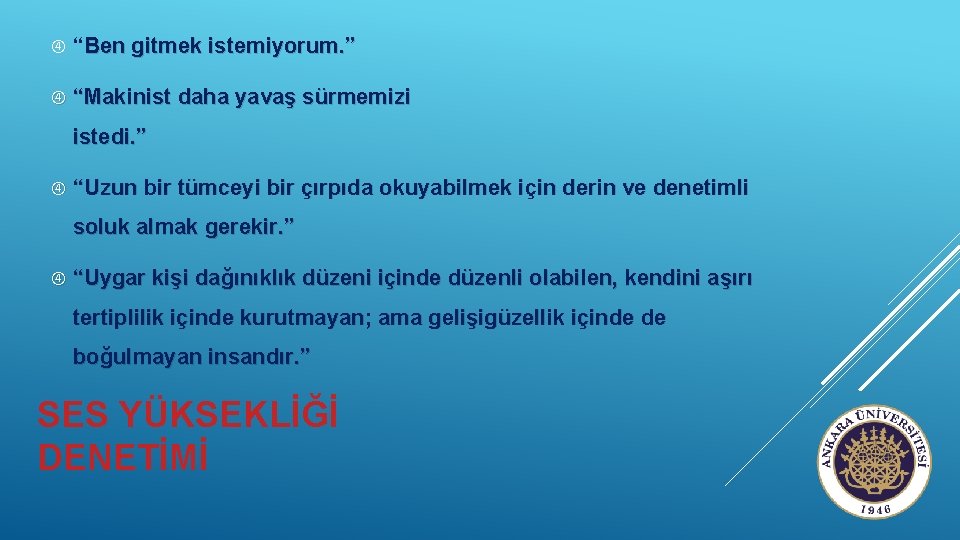 “Ben gitmek istemiyorum.”

“Makinist daha yavaş sürmemizi istedi.”

“Uzun bir tümceyi bir çırpıda okuyabilmek için derin ve denetimli soluk almak gerekir.”

“Uygar kişi dağınıklık düzeni içinde düzenli olabilen, kendini aşırı tertiplilik içinde kurutmayan; ama gelişigüzellik içinde de boğulmayan insandır.”

SES YÜKSEKLİĞİ DENETİMİ

ANKARA ÜNİVERSİTESİ
1946